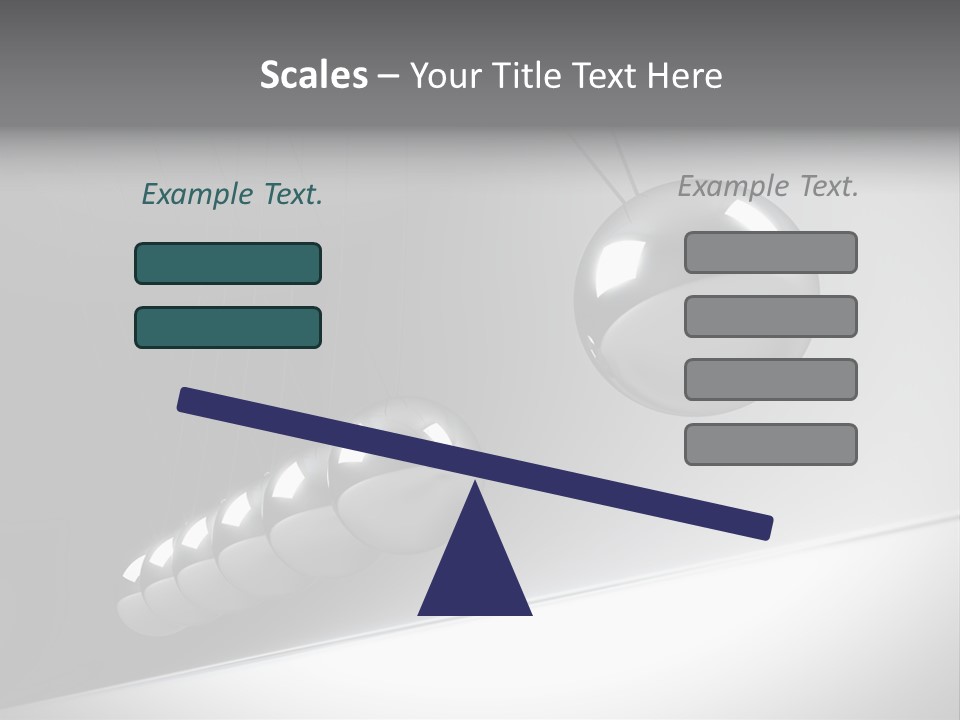 Scales – Your Title Text Here

Example Text.

Example Text.